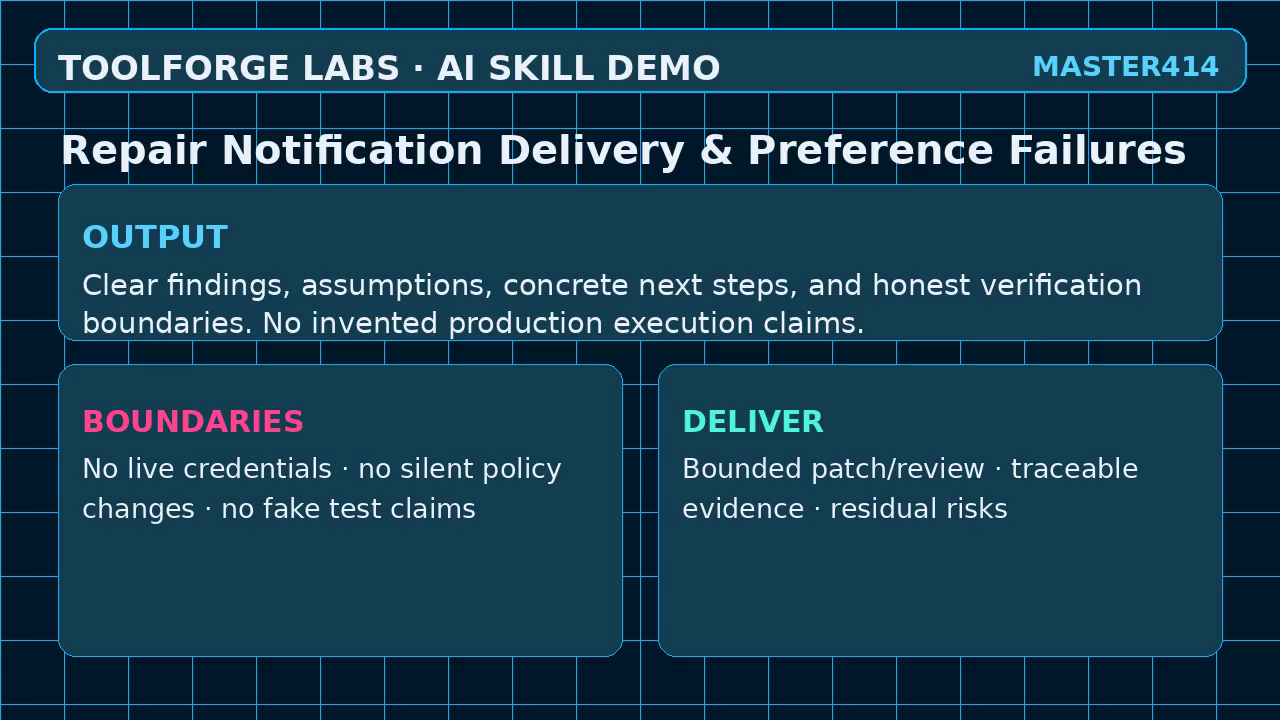 TOOLFORGE LABS · AI SKILL DEMO

MASTER414

Repair Notification Delivery & Preference Failures

OUTPUT

Clear findings, assumptions, concrete next steps, and honest verification boundaries. No invented production execution claims.

BOUNDARIES

No live credentials · no silent policy changes · no fake test claims

DELIVER

Bounded patch/review · traceable evidence · residual risks